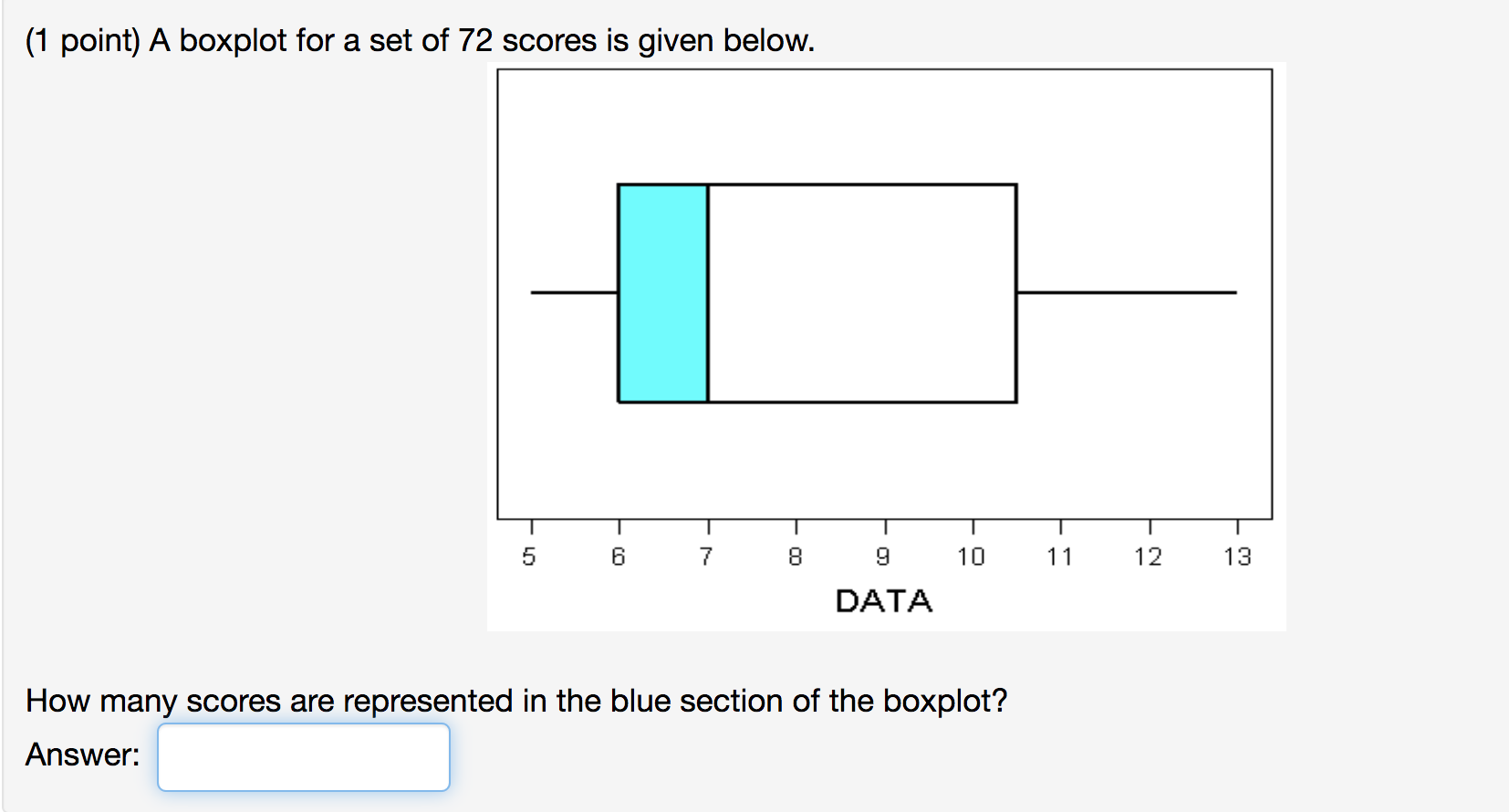 (1 point) A boxplot for a set of 72 scores is given below.

5 6 7 8 9 10 11 12 13

DATA

How many scores are represented in the blue section of the boxplot?

Answer: